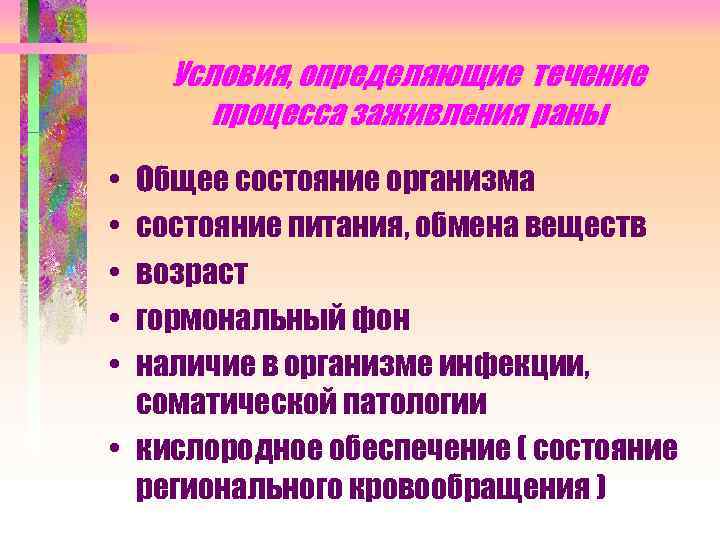 Условия, определяющие течение процесса заживления раны

• Общее состояние организма
• состояние питания, обмена веществ
• возраст
• гормональный фон
• наличие в организме инфекции, соматической патологии
• кислородное обеспечение ( состояние регионального кровообращения )